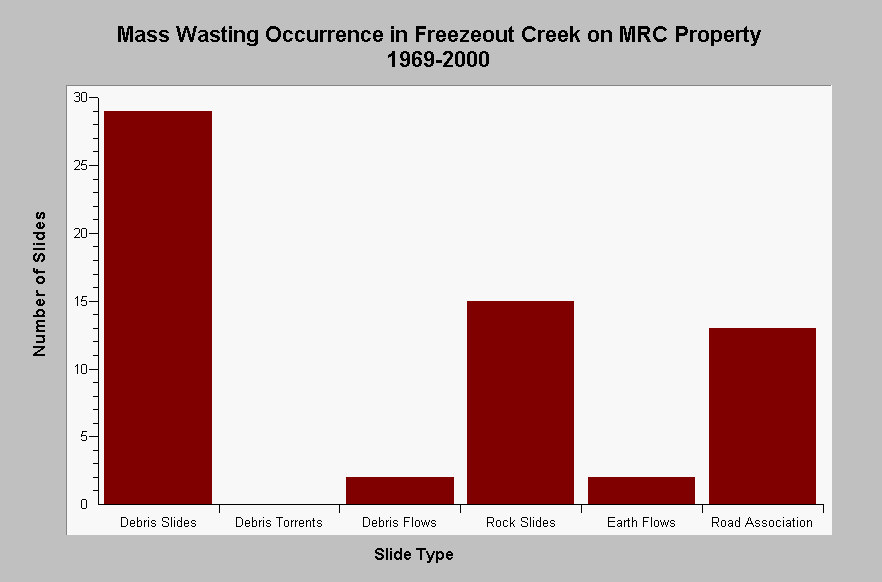 Mass Wasting Occurrence in Freezeout Creek on MRC Property
1969-2000

Number of Slides

30
25
20
15
10
5
0

Debris Slides
Debris Torrents
Debris Flows
Rock Slides
Earth Flows
Road Association

Slide Type